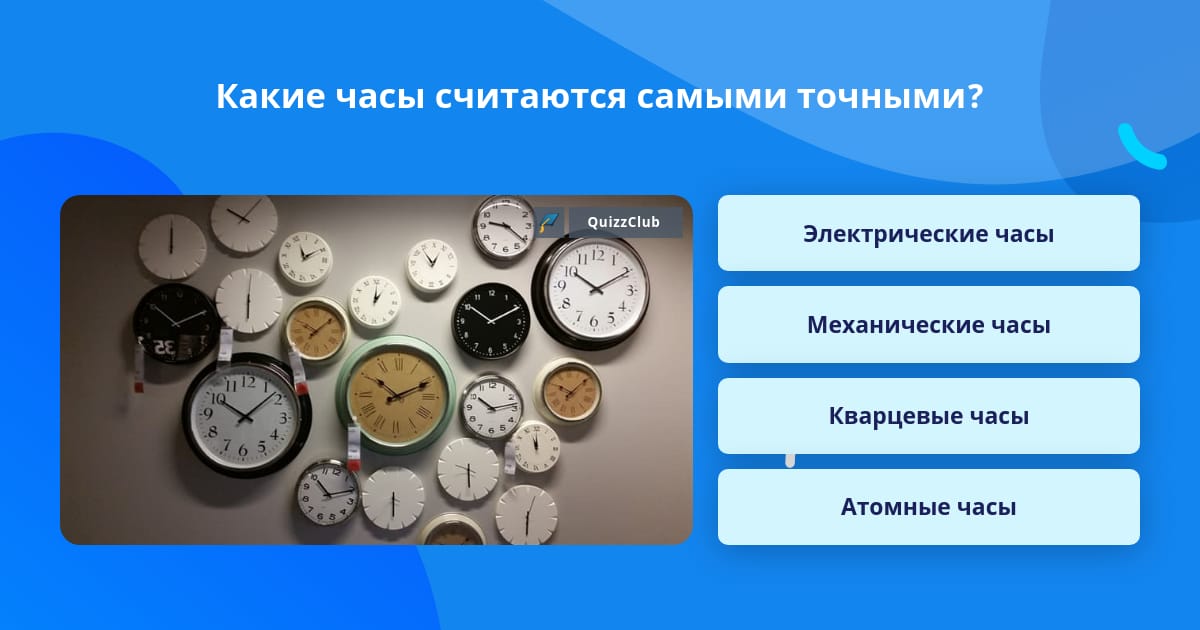 Какие часы считаются самыми точными?

QuizzClub

Электрические часы

Механические часы

Кварцевые часы

Атомные часы